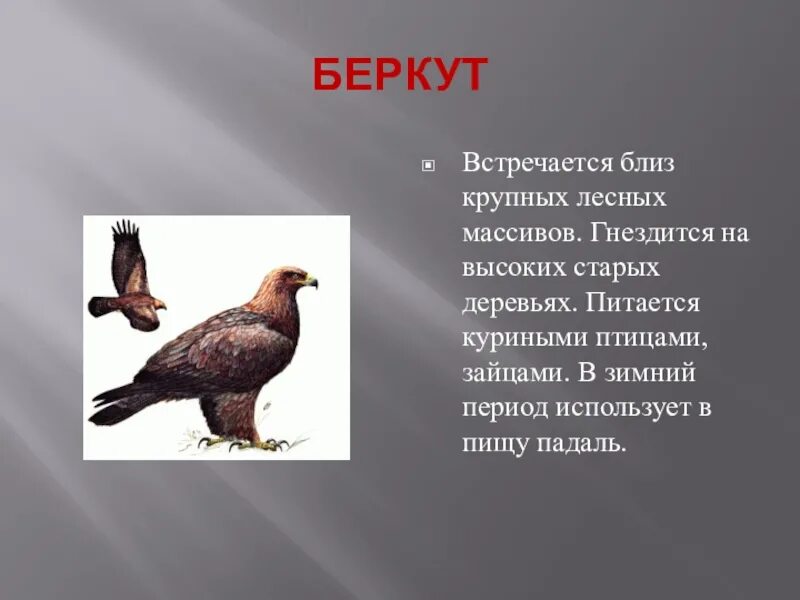 БЕРКУТ

Встречается близ крупных лесных массивов. Гнездится на высоких старых деревьях. Питается куриными птицами, зайцами. В зимний период использует в пищу падаль.